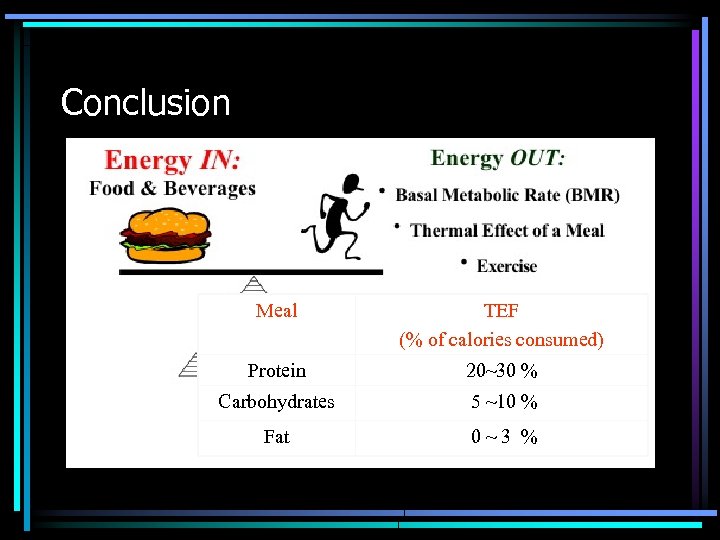 Conclusion

Energy IN:
Food & Beverages

Energy OUT:
• Basal Metabolic Rate (BMR)
• Thermal Effect of a Meal
• Exercise

| Meal | TEF (% of calories consumed) |
|---|---|
| Protein | 20~30 % |
| Carbohydrates | 5 ~10 % |
| Fat | 0 ~ 3 % |